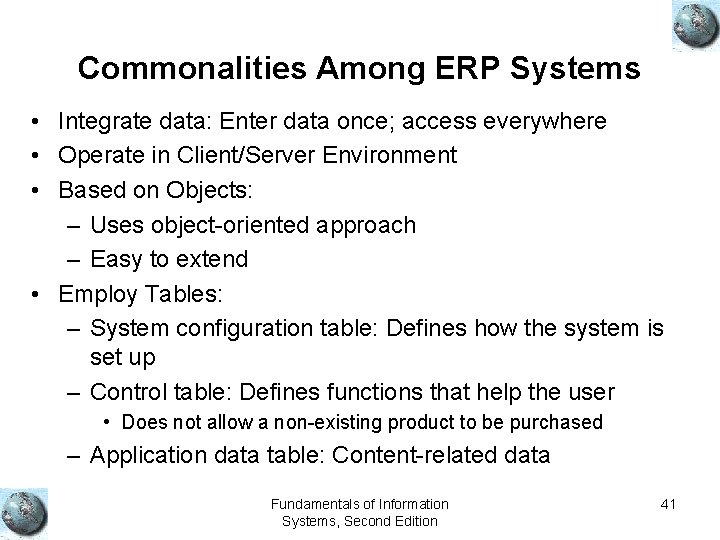 Commonalities Among ERP Systems

• Integrate data: Enter data once; access everywhere
• Operate in Client/Server Environment
• Based on Objects:
– Uses object-oriented approach
– Easy to extend
• Employ Tables:
– System configuration table: Defines how the system is set up
– Control table: Defines functions that help the user
• Does not allow a non-existing product to be purchased
– Application data table: Content-related data

Fundamentals of Information Systems, Second Edition

41